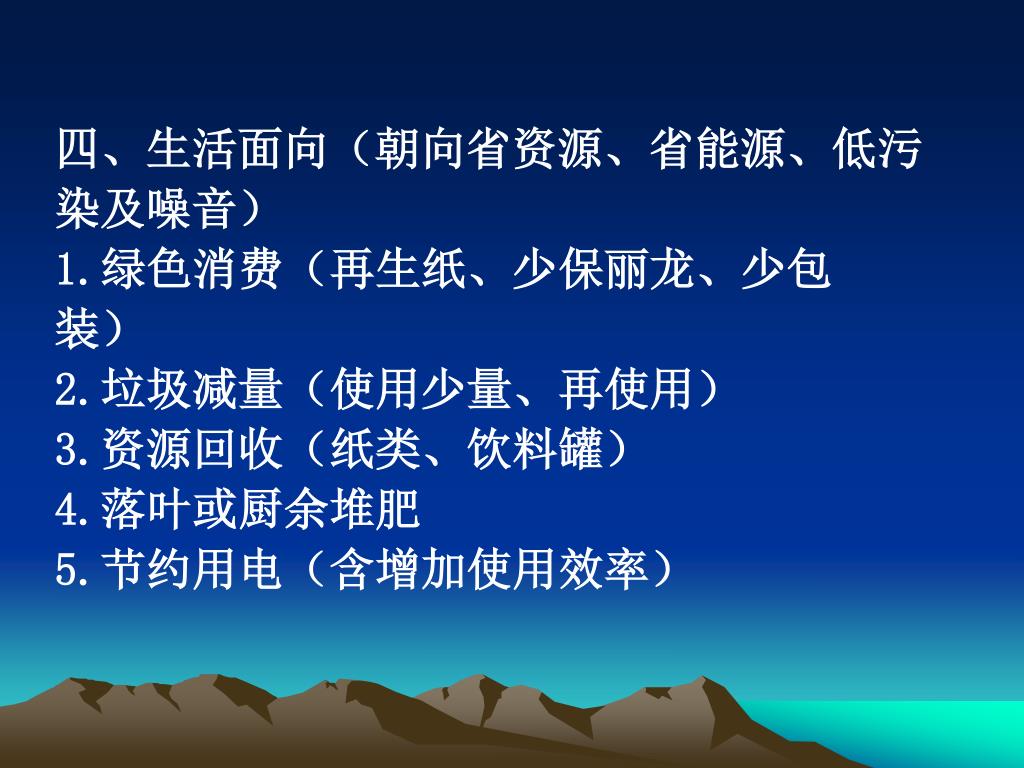 四、生活面向（朝向省资源、省能源、低污染及噪音）
1.绿色消费（再生纸、少保丽龙、少包装）
2.垃圾减量（使用少量、再使用）
3.资源回收（纸类、饮料罐）
4.落叶或厨余堆肥
5.节约用电（含增加使用效率）